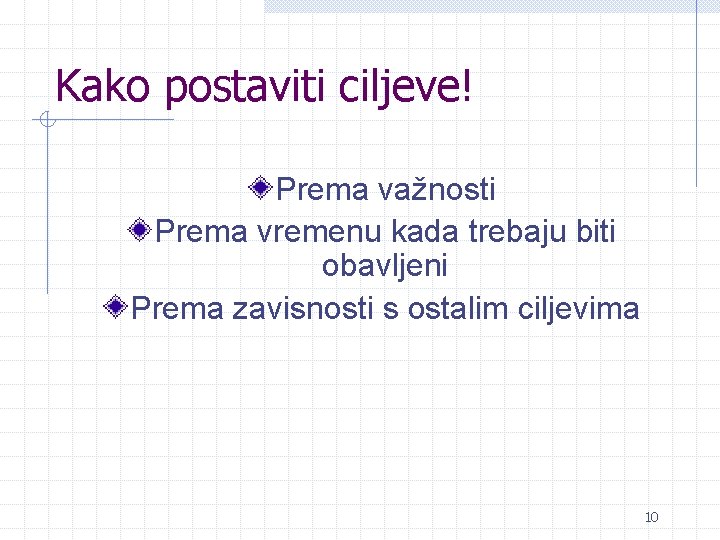 Kako postaviti ciljeve!

Prema važnosti

Prema vremenu kada trebaju biti obavljeni

Prema zavisnosti s ostalim ciljevima

10